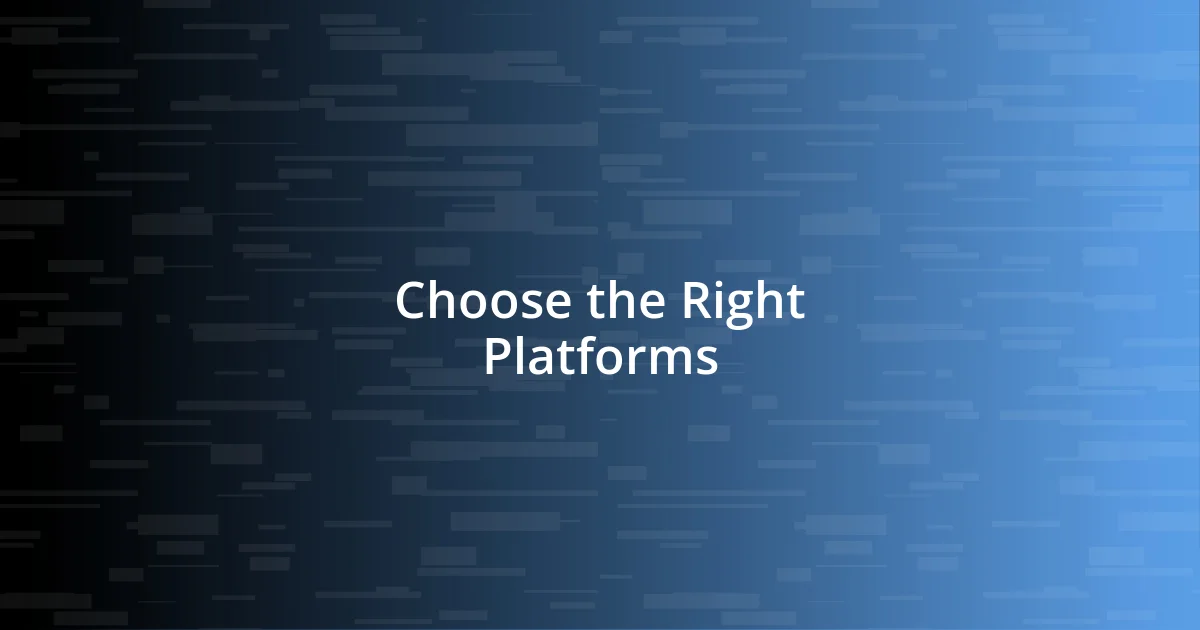 Choose the Right Platforms